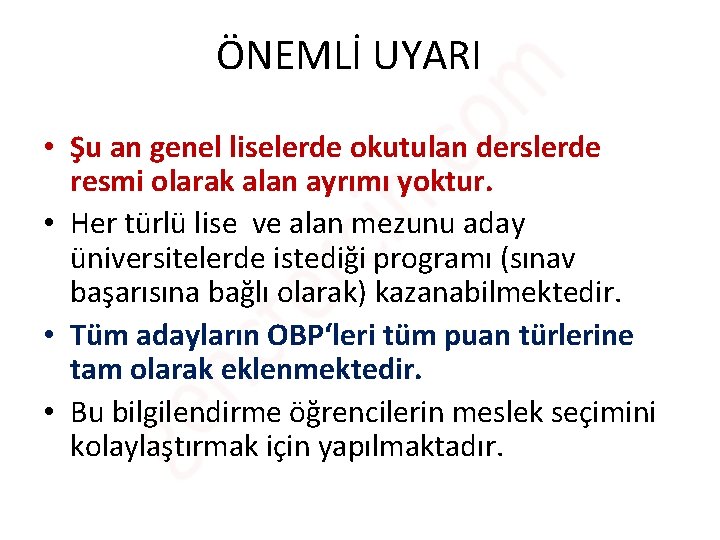 ÖNEMLİ UYARI

• Şu an genel liselerde okutulan derslerde resmi olarak alan ayrımı yoktur.

• Her türlü lise ve alan mezunu aday üniversitelerde istediği programı (sınav başarısına bağlı olarak) kazanabilmektedir.

• Tüm adayların OBP'leri tüm puan türlerine tam olarak eklenmektedir.

• Bu bilgilendirme öğrencilerin meslek seçimini kolaylaştırmak için yapılmaktadır.